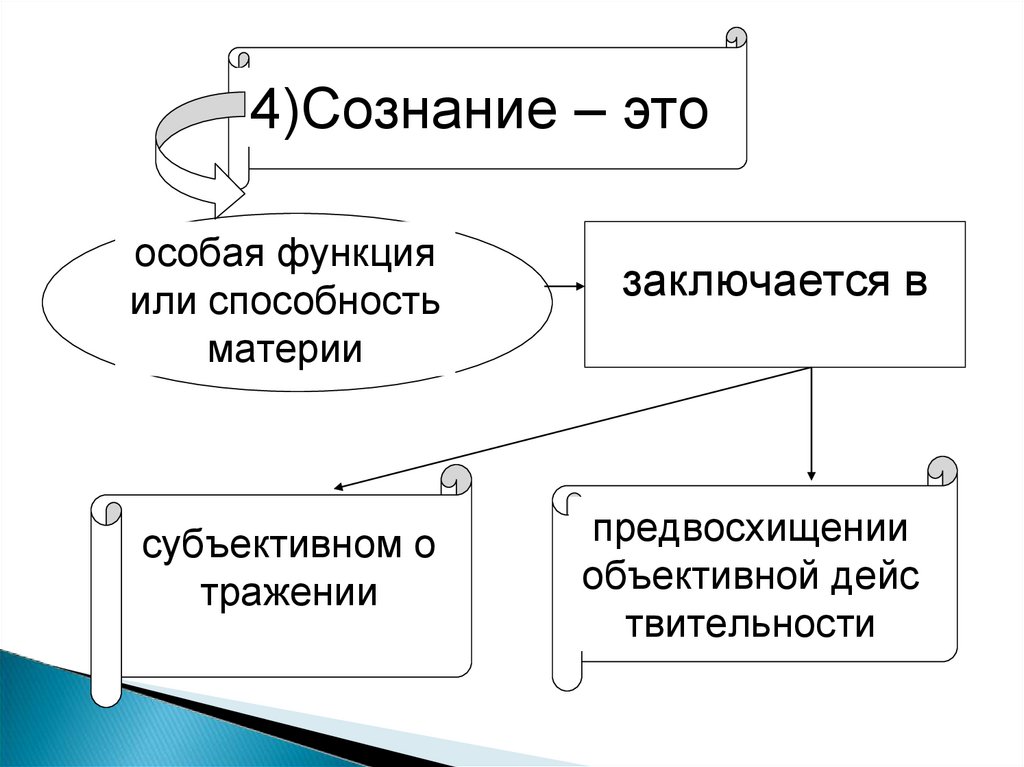 4)Сознание – это

особая функция или способность материи

заключается в

субъективном о тражении

предвосхищении объективной дейс твительности